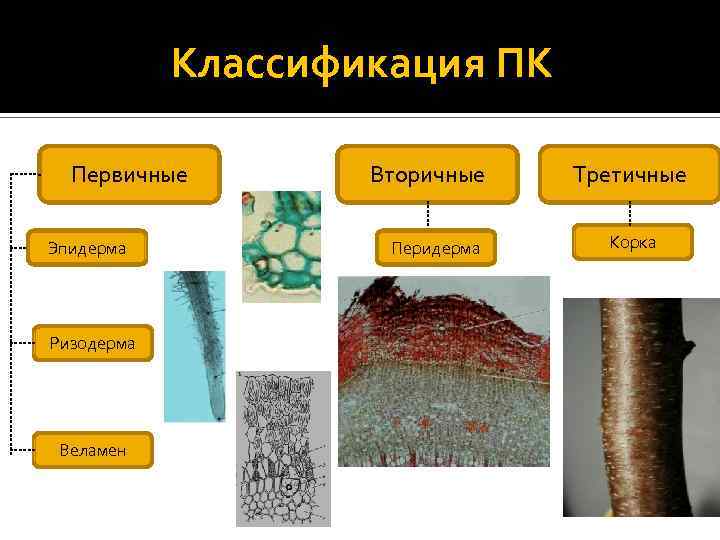 Классификация ПК

Первичные

Эпидерма

Ризодерма

Веламен

Вторичные

Перидерма

Третичные

Корка